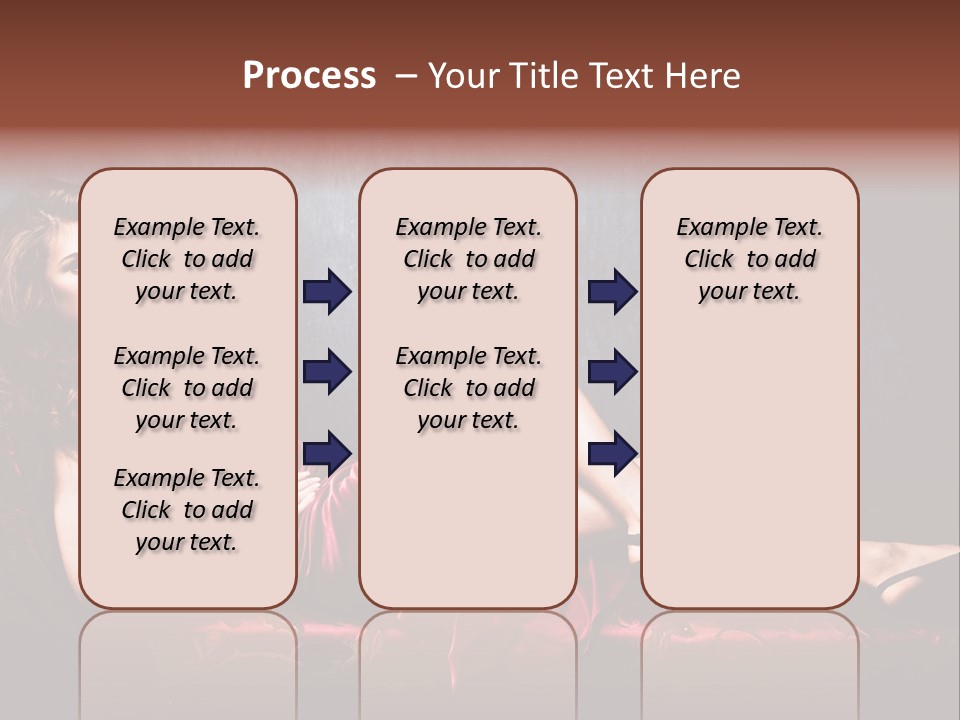 Process – Your Title Text Here

Example Text. Click to add your text.

Example Text. Click to add your text.

Example Text. Click to add your text.

Example Text. Click to add your text.

Example Text. Click to add your text.

Example Text. Click to add your text.